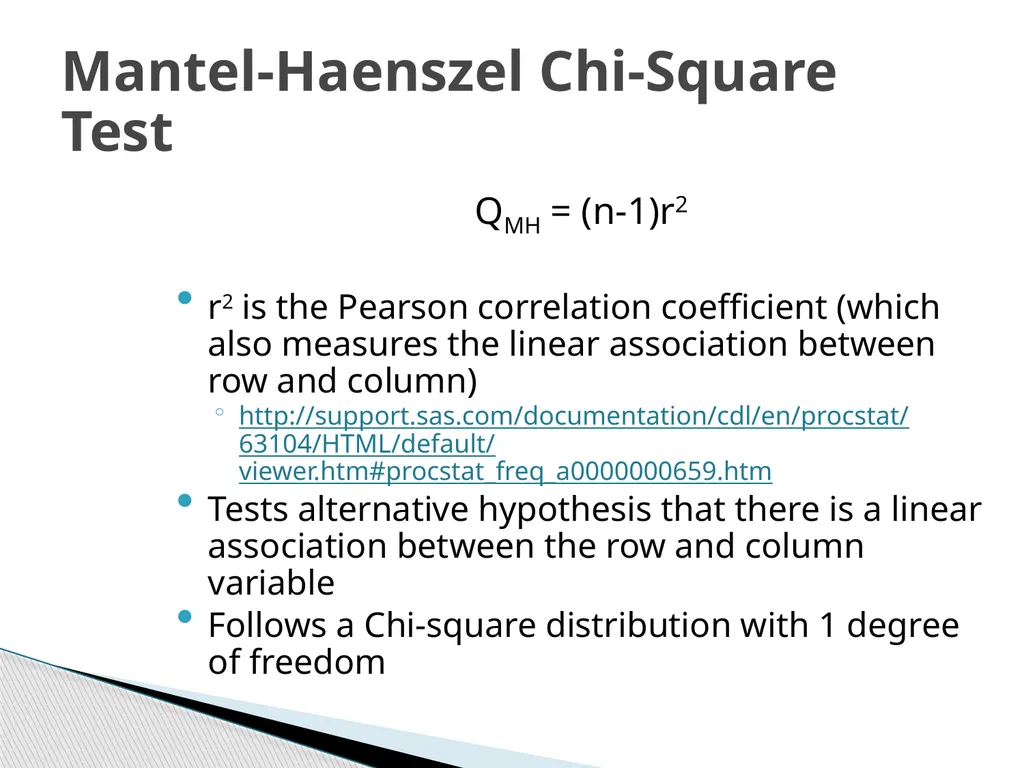 Mantel-Haenszel Chi-Square Test

$Q_{MH} = (n-1)r^2$

- $r^2$ is the Pearson correlation coefficient (which also measures the linear association between row and column)
  - http://support.sas.com/documentation/cdl/en/procstat/63104/HTML/default/viewer.htm#procstat_freq_a0000000659.htm
- Tests alternative hypothesis that there is a linear association between the row and column variable
- Follows a Chi-square distribution with 1 degree of freedom